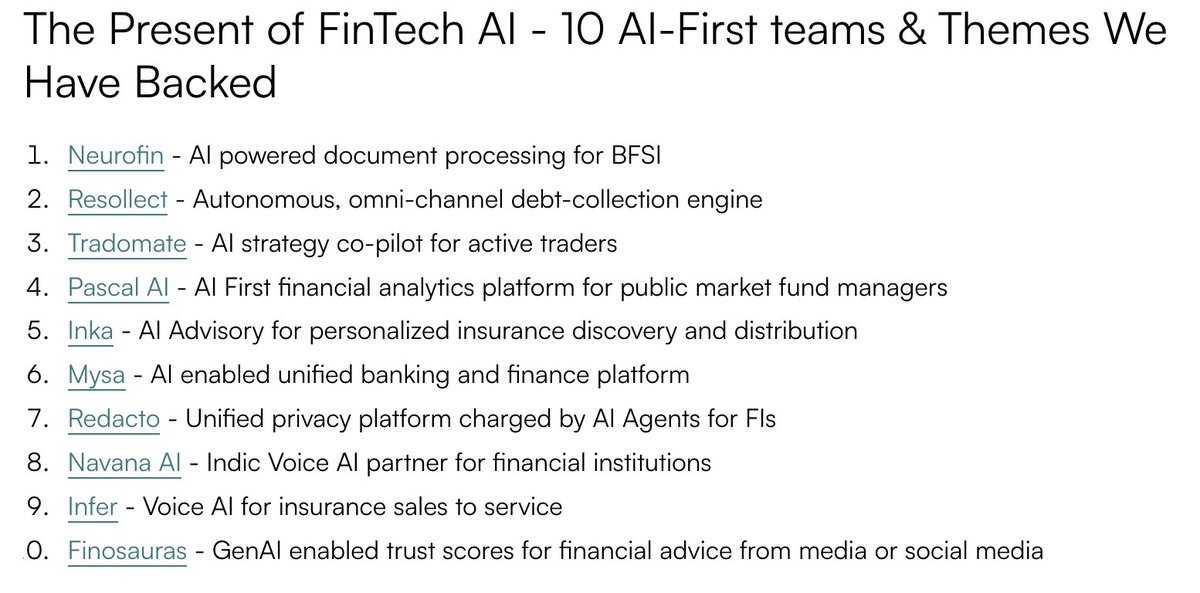 The Present of FinTech AI - 10 AI-First teams & Themes We Have Backed

1. Neurofin - AI powered document processing for BFSI
2. Resollect - Autonomous, omni-channel debt-collection engine
3. Tradomate - AI strategy co-pilot for active traders
4. Pascal AI - AI First financial analytics platform for public market fund managers
5. Inka - AI Advisory for personalized insurance discovery and distribution
6. Mysa - AI enabled unified banking and finance platform
7. Redacto - Unified privacy platform charged by AI Agents for FIs
8. Navana AI - Indic Voice AI partner for financial institutions
9. Infer - Voice AI for insurance sales to service
0. Finosauras - GenAI enabled trust scores for financial advice from media or social media